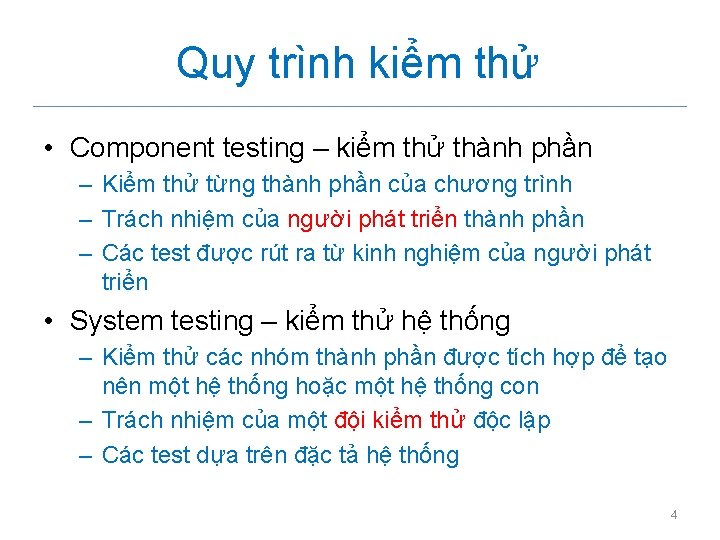 Quy trình kiểm thử

• Component testing – kiểm thử thành phần
  – Kiểm thử từng thành phần của chương trình
  – Trách nhiệm của người phát triển thành phần
  – Các test được rút ra từ kinh nghiệm của người phát triển
• System testing – kiểm thử hệ thống
  – Kiểm thử các nhóm thành phần được tích hợp để tạo nên một hệ thống hoặc một hệ thống con
  – Trách nhiệm của một đội kiểm thử độc lập
  – Các test dựa trên đặc tả hệ thống

4